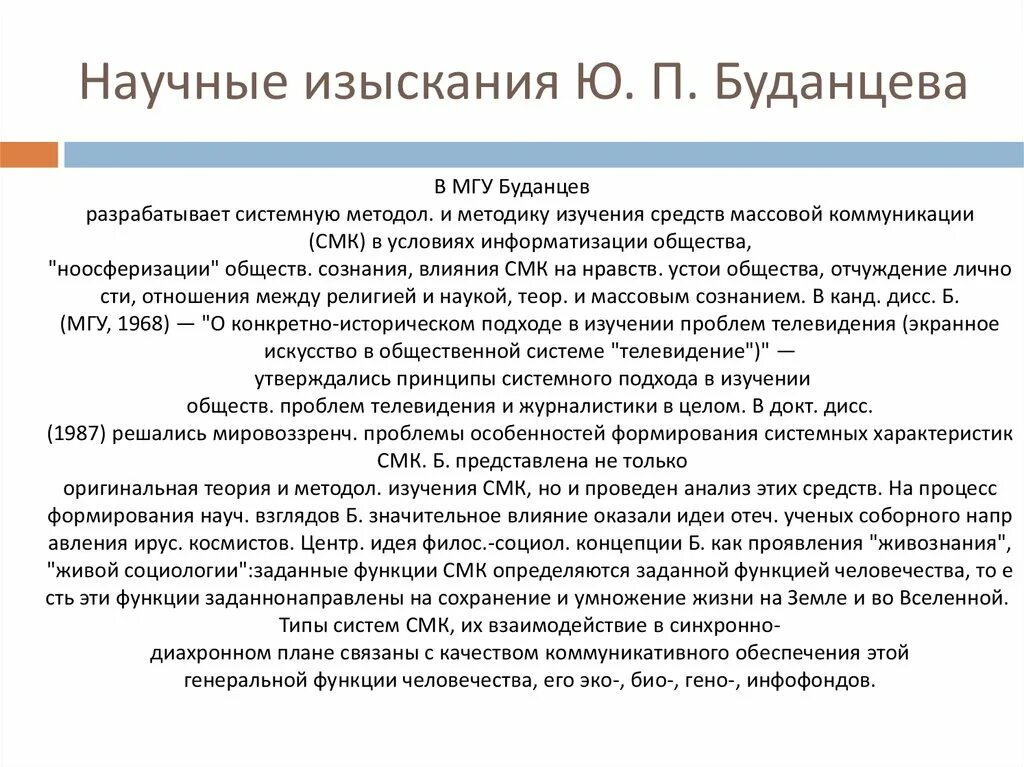 Научные изыскания Ю. П. Буданцева

В МГУ Буданцев разрабатывает системную методол. и методику изучения средств массовой коммуникации (СМК) в условиях информатизации общества, "ноосферизации" обществ. сознания, влияния СМК на нравств. устои общества, отчуждение лично сти, отношения между религией и наукой, теор. и массовым сознанием. В канд. дисс. Б. (МГУ, 1968) — "О конкретно-историческом подходе в изучении проблем телевидения (экранное искусство в общественной системе "телевидение")" — утверждались принципы системного подхода в изучении обществ. проблем телевидения и журналистики в целом. В докт. дисс. (1987) решались мировоззренч. проблемы особенностей формирования системных характеристик СМК. Б. представлена не только оригинальная теория и методол. изучения СМК, но и проведен анализ этих средств. На процесс формирования науч. взглядов Б. значительное влияние оказали идеи отеч. ученых соборного напр авления ирус. космистов. Центр. идея филос.-социол. концепции Б. как проявления "живознания", "живой социологии":заданные функции СМК определяются заданной функцией человечества, то е сть эти функции заданнонаправлены на сохранение и умножение жизни на Земле и во Вселенной. Типы систем СМК, их взаимодействие в синхронно-диахронном плане связаны с качеством коммуникативного обеспечения этой генеральной функции человечества, его эко-, био-, гено-, инфофондов.